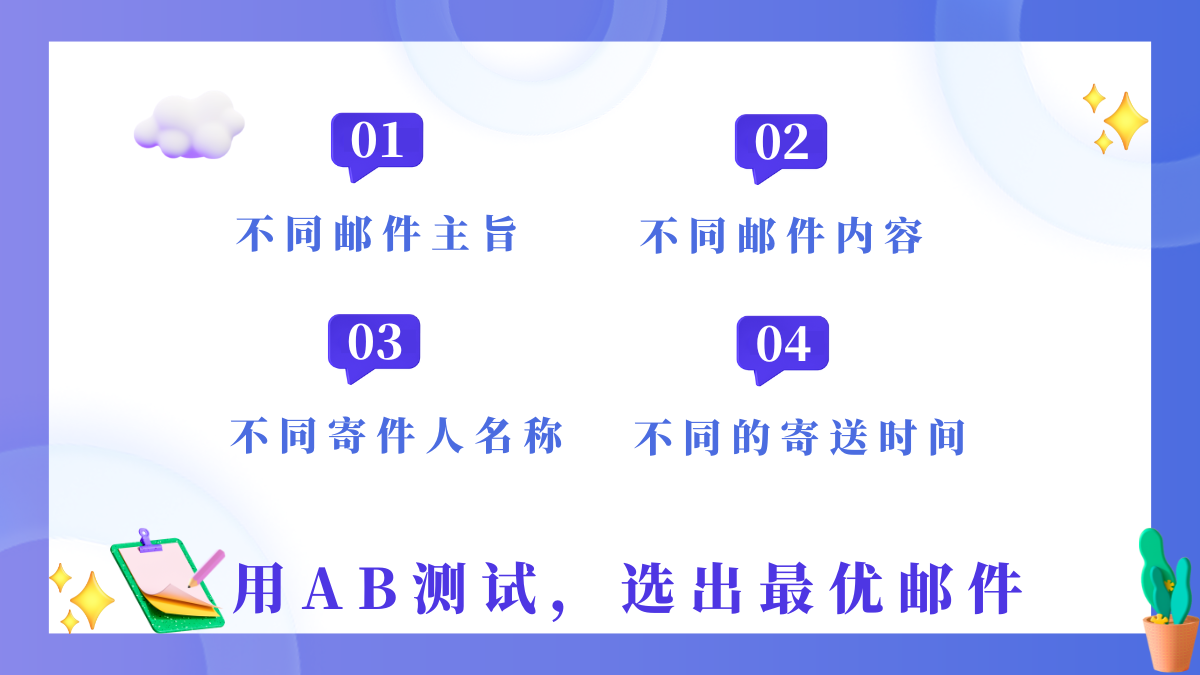 01

不同邮件主旨

02

不同邮件内容

03

不同寄件人名称

04

不同的寄送时间

用AB测试，选出最优邮件